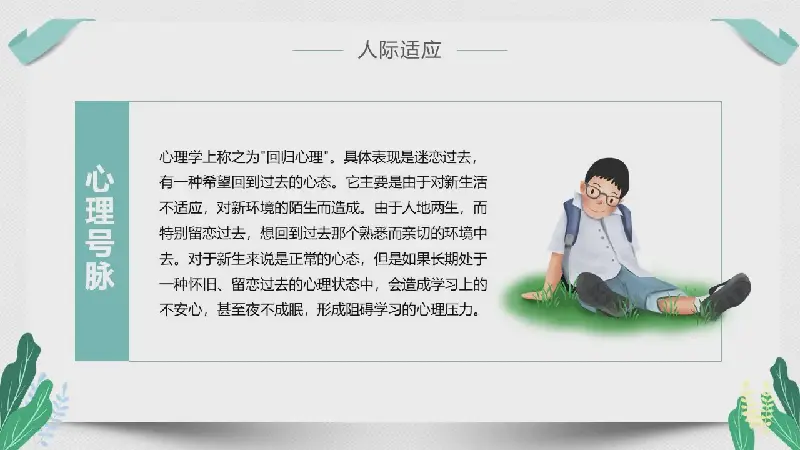 人际适应

心理号脉

心理学上称之为"回归心理"。具体表现是迷恋过去，有一种希望回到过去的心态。它主要是由于对新生活不适应，对新环境的陌生而造成。由于人地两生，而特别留恋过去，想回到过去那个熟悉而亲切的环境中去。对于新生来说是正常的心态，但是如果长期处于一种怀旧、留恋过去的心理状态中，会造成学习上的不安心，甚至夜不成眠，形成阻碍学习的心理压力。